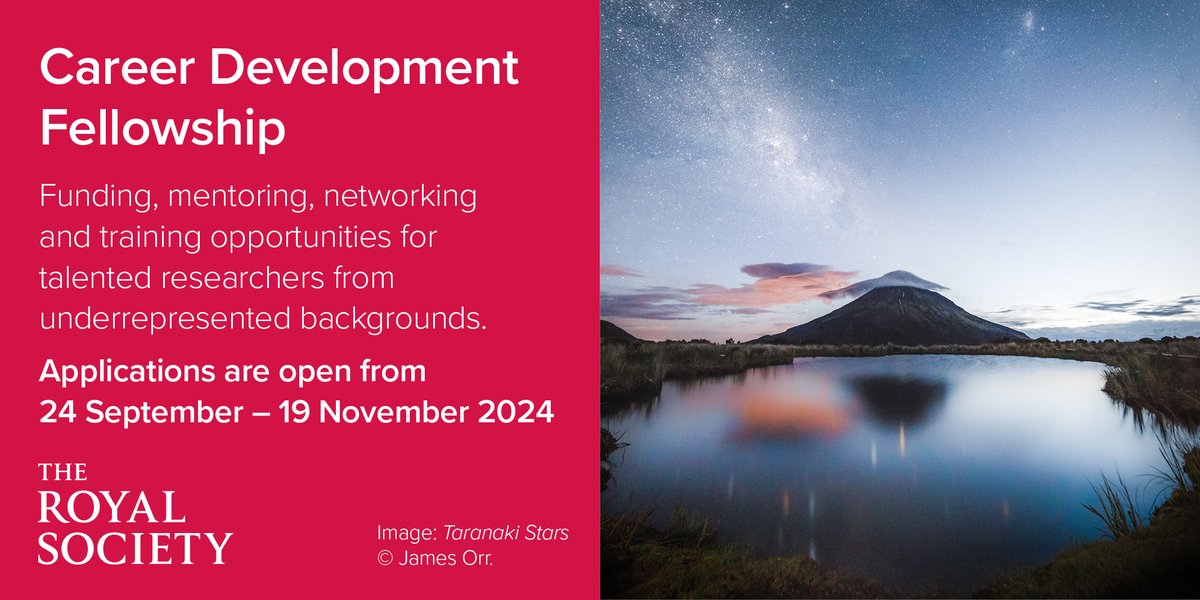 Career Development Fellowship

Funding, mentoring, networking and training opportunities for talented researchers from underrepresented backgrounds.

Applications are open from 24 September – 19 November 2024

THE ROYAL SOCIETY

Image: Taranaki Stars © James Orr.